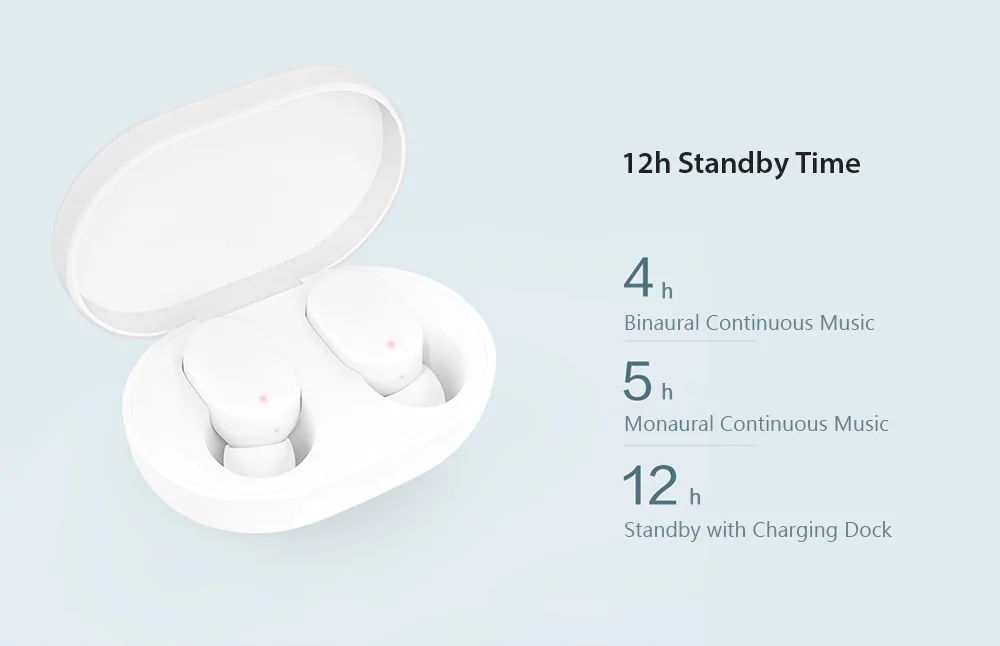 12h Standby Time

4 h
Binaural Continuous Music

5 h
Monaural Continuous Music

12 h
Standby with Charging Dock